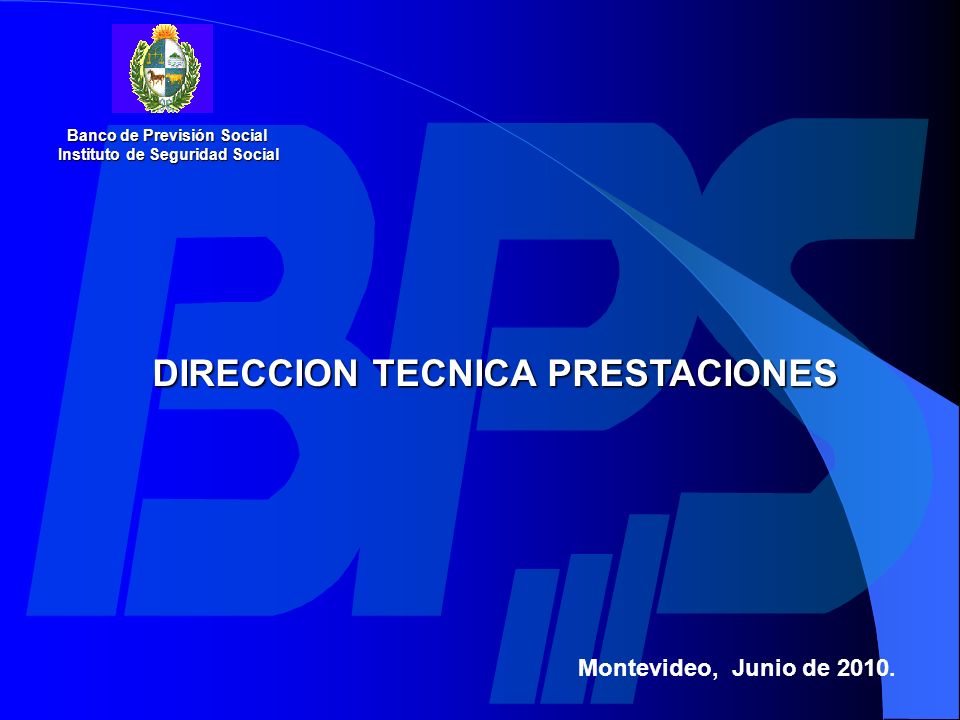 Banco de Previsión Social
Instituto de Seguridad Social

BPS

DIRECCION TECNICA PRESTACIONES

Montevideo, Junio de 2010.